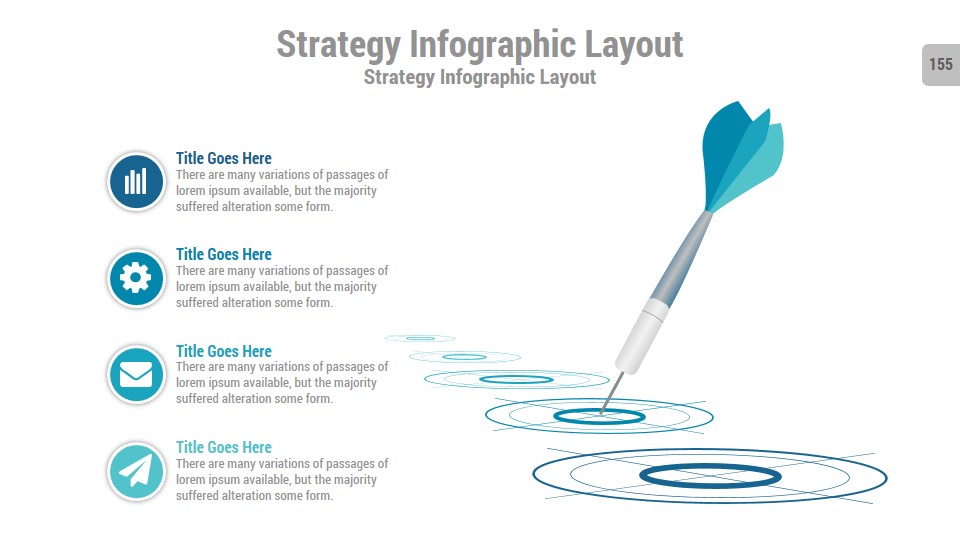 Strategy Infographic Layout
Strategy Infographic Layout

155

Title Goes Here
There are many variations of passages of lorem ipsum available, but the majority suffered alteration some form.

Title Goes Here
There are many variations of passages of lorem ipsum available, but the majority suffered alteration some form.

Title Goes Here
There are many variations of passages of lorem ipsum available, but the majority suffered alteration some form.

Title Goes Here
There are many variations of passages of lorem ipsum available, but the majority suffered alteration some form.